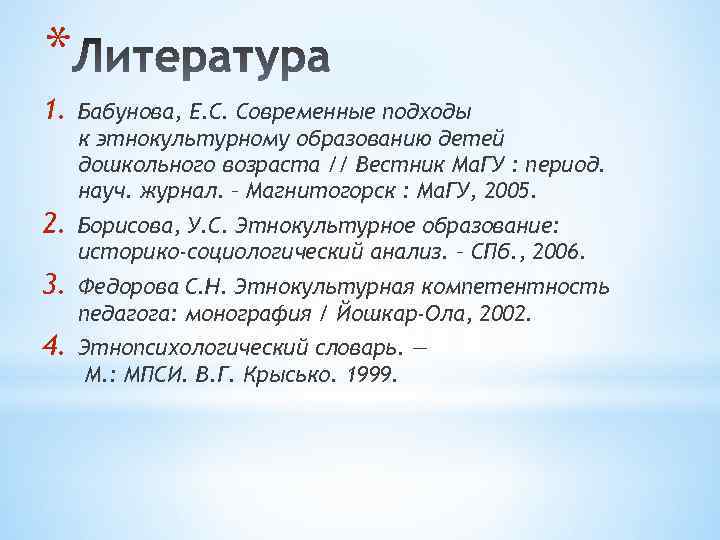 *Литература

1. Бабунова, Е.С. Современные подходы к этнокультурному образованию детей дошкольного возраста // Вестник МаГУ : период. науч. журнал. – Магнитогорск : МаГУ, 2005.
2. Борисова, У.С. Этнокультурное образование: историко-социологический анализ. – СПб., 2006.
3. Федорова С.Н. Этнокультурная компетентность педагога: монография / Йошкар-Ола, 2002.
4. Этнопсихологический словарь. — М.: МПСИ. В.Г. Крысько. 1999.